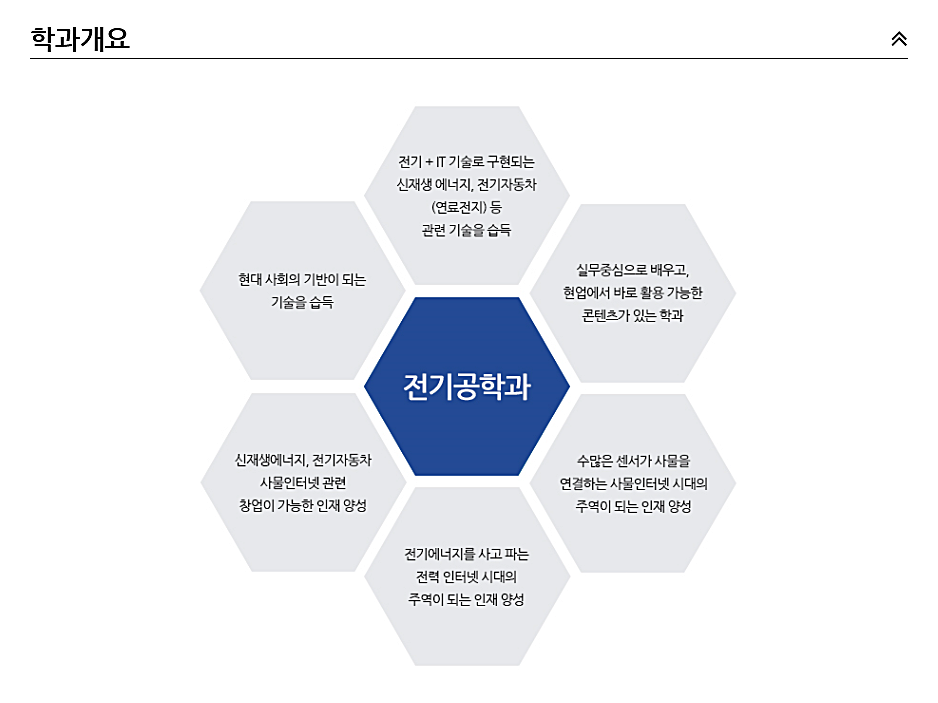 학과개요

전기 + IT 기술로 구현되는
신재생 에너지, 전기자동차
(연료전지) 등
관련 기술을 습득

현대 사회의 기반이 되는
기술을 습득

실무중심으로 배우고,
현업에서 바로 활용 가능한
콘텐츠가 있는 학과

전기공학과

신재생에너지, 전기자동차
사물인터넷 관련
창업이 가능한 인재 양성

수많은 센서가 사물을
연결하는 사물인터넷 시대의
주역이 되는 인재 양성

전기에너지를 사고 파는
전력 인터넷 시대의
주역이 되는 인재 양성